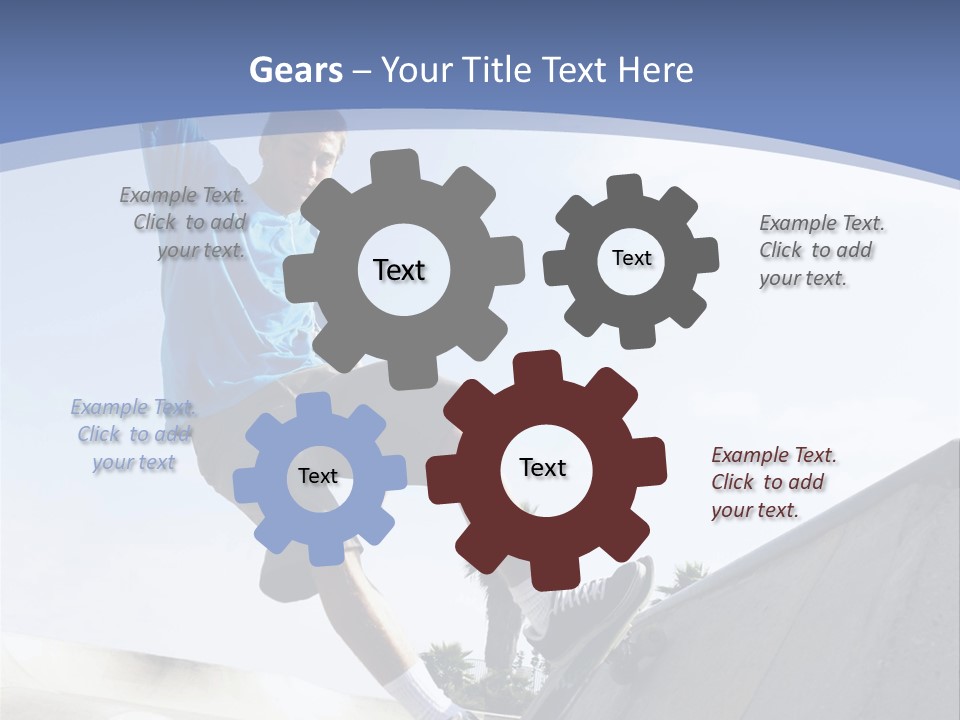 Gears – Your Title Text Here

Example Text. Click to add your text.

Text

Text

Example Text. Click to add your text.

Example Text. Click to add your text

Text

Text

Example Text. Click to add your text.